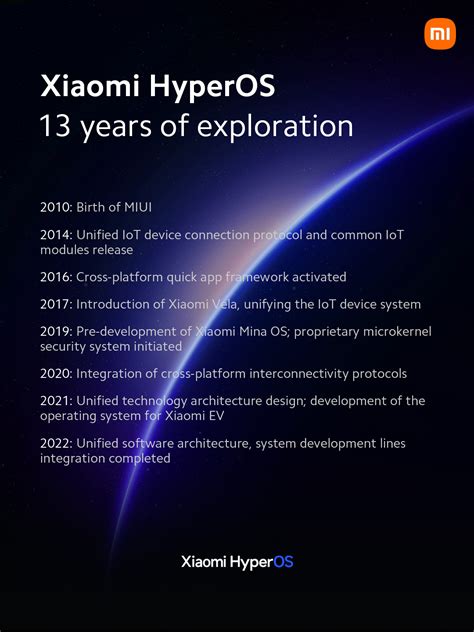 mi

Xiaomi HyperOS
13 years of exploration

2010: Birth of MIUI

2014: Unified IoT device connection protocol and common IoT modules release

2016: Cross-platform quick app framework activated

2017: Introduction of Xiaomi Vela, unifying the IoT device system

2019: Pre-development of Xiaomi Mina OS; proprietary microkernel security system initiated

2020: Integration of cross-platform interconnectivity protocols

2021: Unified technology architecture design; development of the operating system for Xiaomi EV

2022: Unified software architecture, system development lines integration completed

Xiaomi HyperOS